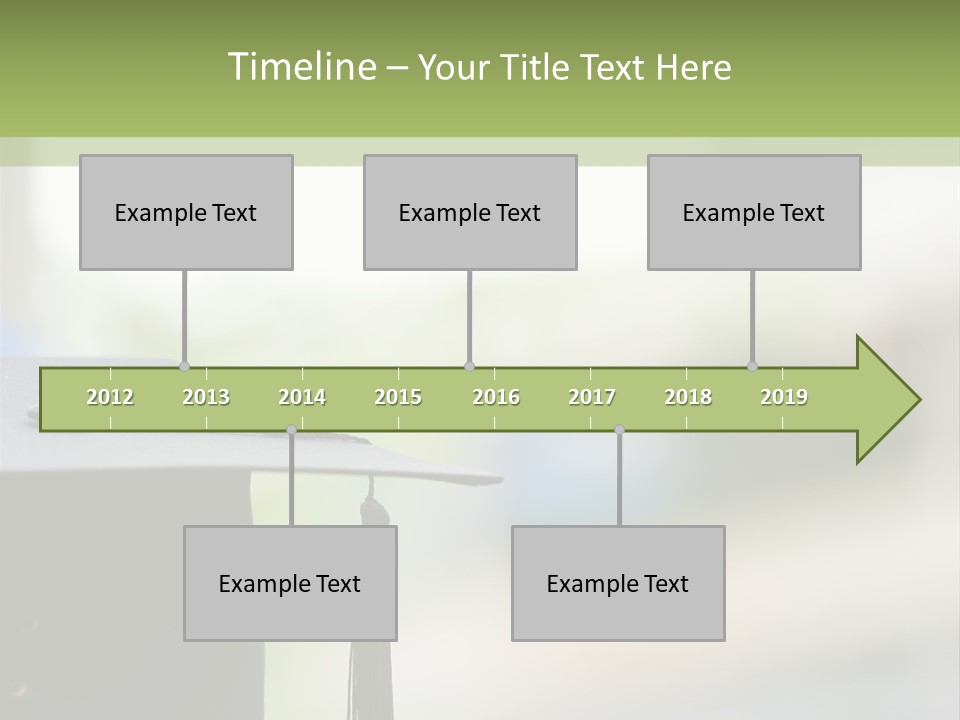 Timeline – Your Title Text Here

Example Text

Example Text

Example Text

2012 2013 2014 2015 2016 2017 2018 2019

Example Text

Example Text